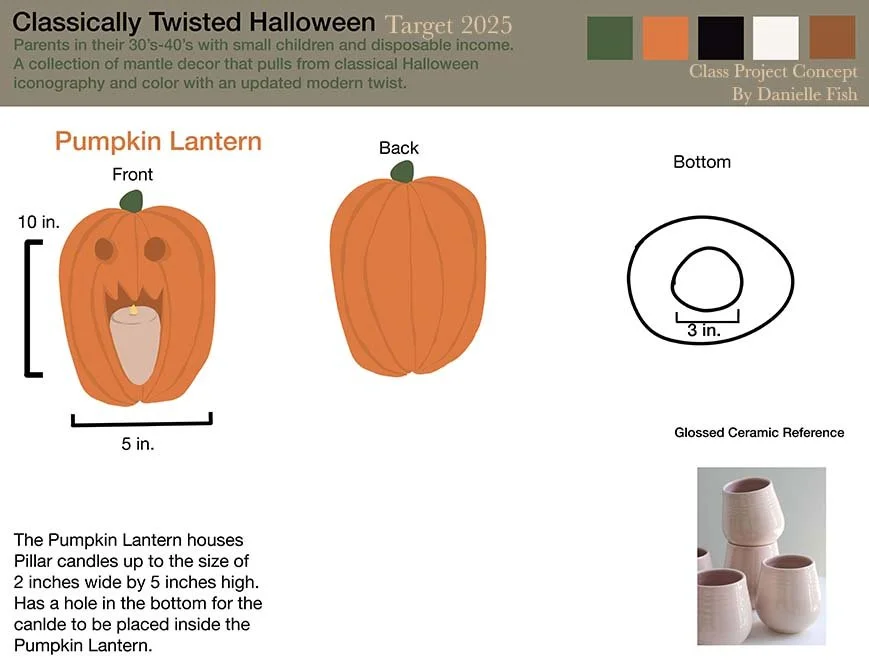 Classically Twisted Halloween Target 2025
Parents in their 30's-40's with small children and disposable income. A collection of mantle decor that pulls from classical Halloween iconography and color with an updated modern twist.

Class Project Concept
By Danielle Fish

Pumpkin Lantern

Front

10 in.

5 in.

Back

Bottom

3 in.

Glossed Ceramic Reference

The Pumpkin Lantern houses Pillar candles up to the size of 2 inches wide by 5 inches high. Has a hole in the bottom for the canlde to be placed inside the Pumpkin Lantern.